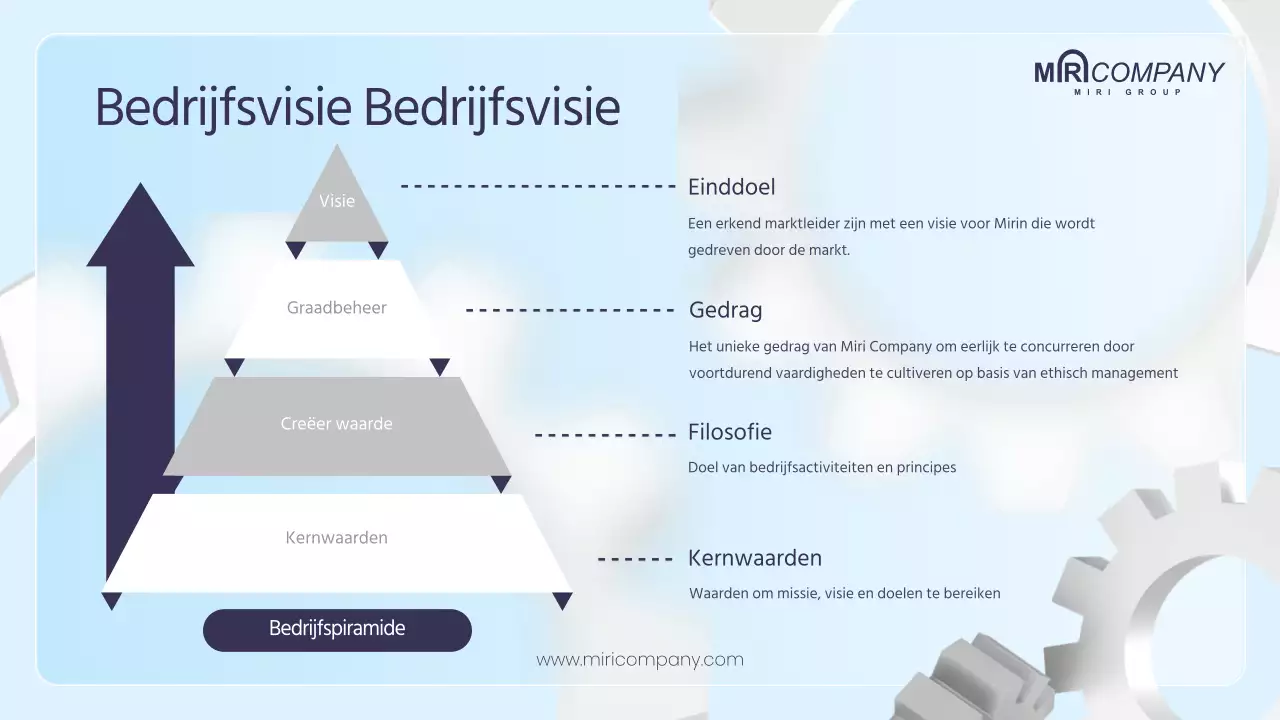 MIRI COMPANY
MIRI GROUP

Bedrijfsvisie Bedrijfsvisie

Visie

Graadbeheer

Creëer waarde

Kernwaarden

Bedrijfspiramide

Einddoel

Een erkend marktleider zijn met een visie voor Mirin die wordt gedreven door de markt.

Gedrag

Het unieke gedrag van Miri Company om eerlijk te concurreren door voortdurend vaardigheden te cultiveren op basis van ethisch management

Filosofie

Doel van bedrijfsactiviteiten en principes

Kernwaarden

Waarden om missie, visie en doelen te bereiken

www.miricompany.com